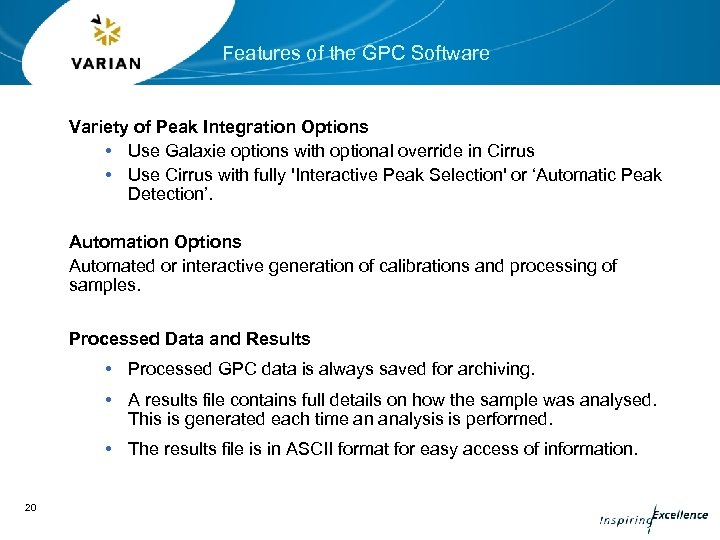 VARIAN

Features of the GPC Software

Variety of Peak Integration Options

• Use Galaxie options with optional override in Cirrus
• Use Cirrus with fully 'Interactive Peak Selection' or ‘Automatic Peak Detection’.

Automation Options

Automated or interactive generation of calibrations and processing of samples.

Processed Data and Results

• Processed GPC data is always saved for archiving.
• A results file contains full details on how the sample was analysed. This is generated each time an analysis is performed.
• The results file is in ASCII format for easy access of information.

20

Inspiring Excellence